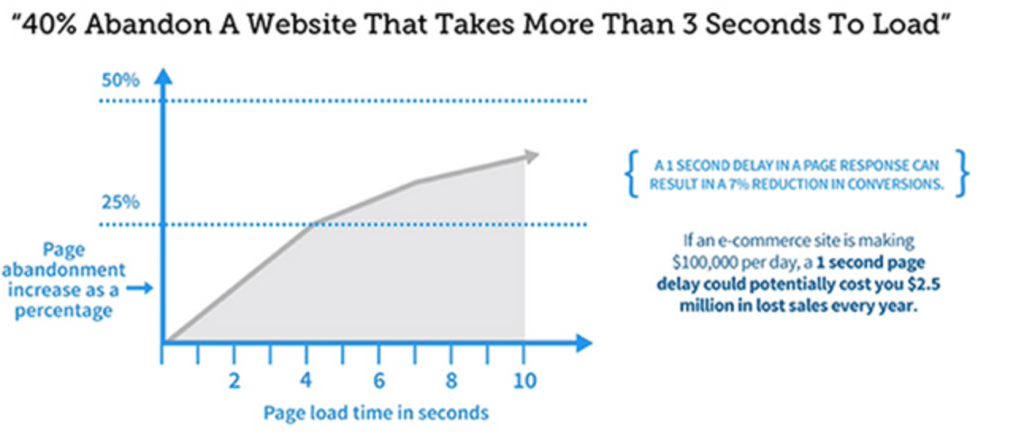 "40% Abandon A Website That Takes More Than 3 Seconds To Load"

50%

25%

Page abandonment increase as a percentage

2
4
6
8
10

Page load time in seconds

A 1 SECOND DELAY IN A PAGE RESPONSE CAN RESULT IN A 7% REDUCTION IN CONVERSIONS.

If an e-commerce site is making $100,000 per day, a 1 second page delay could potentially cost you $2.5 million in lost sales every year.